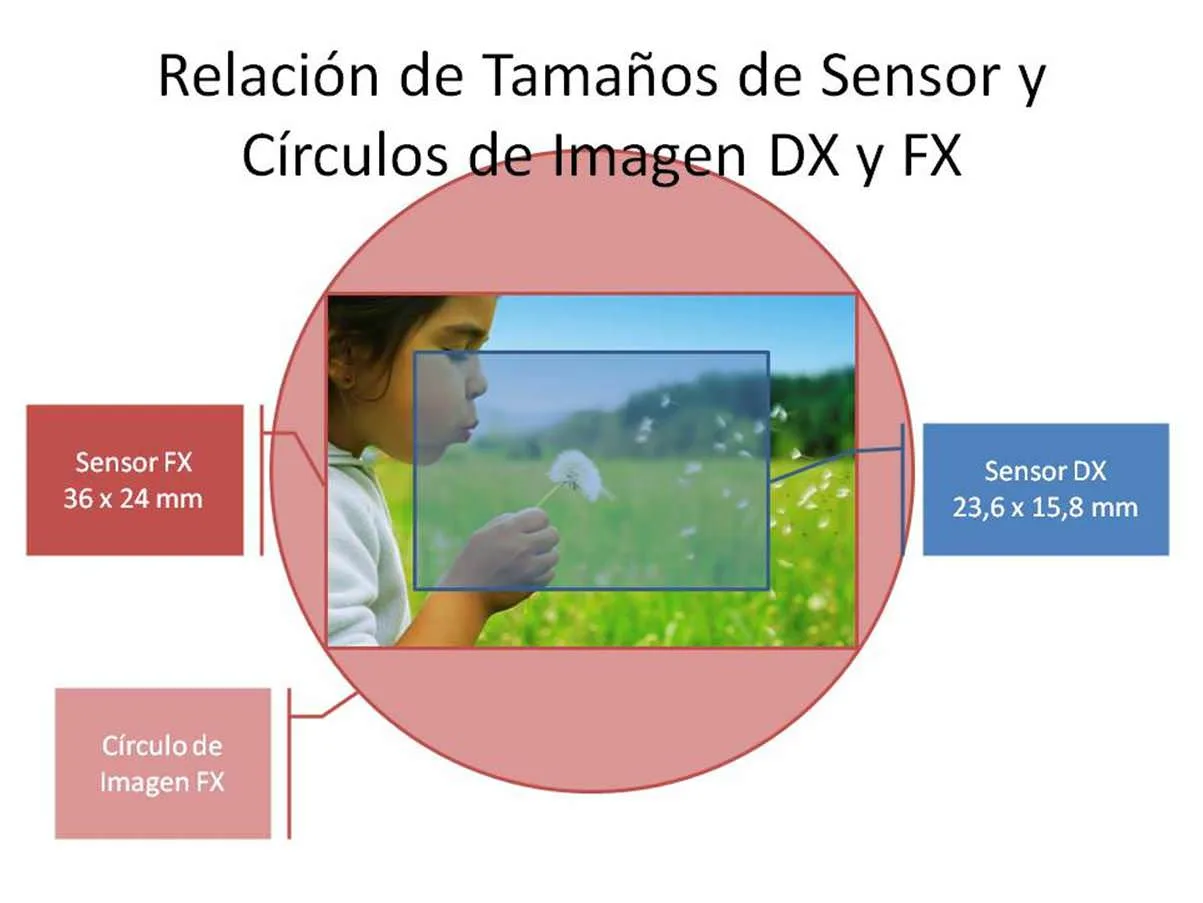 Relación de Tamaños de Sensor y Círculos de Imagen DX y FX

Sensor FX
36 x 24 mm

Sensor DX
23,6 x 15,8 mm

Círculo de Imagen FX